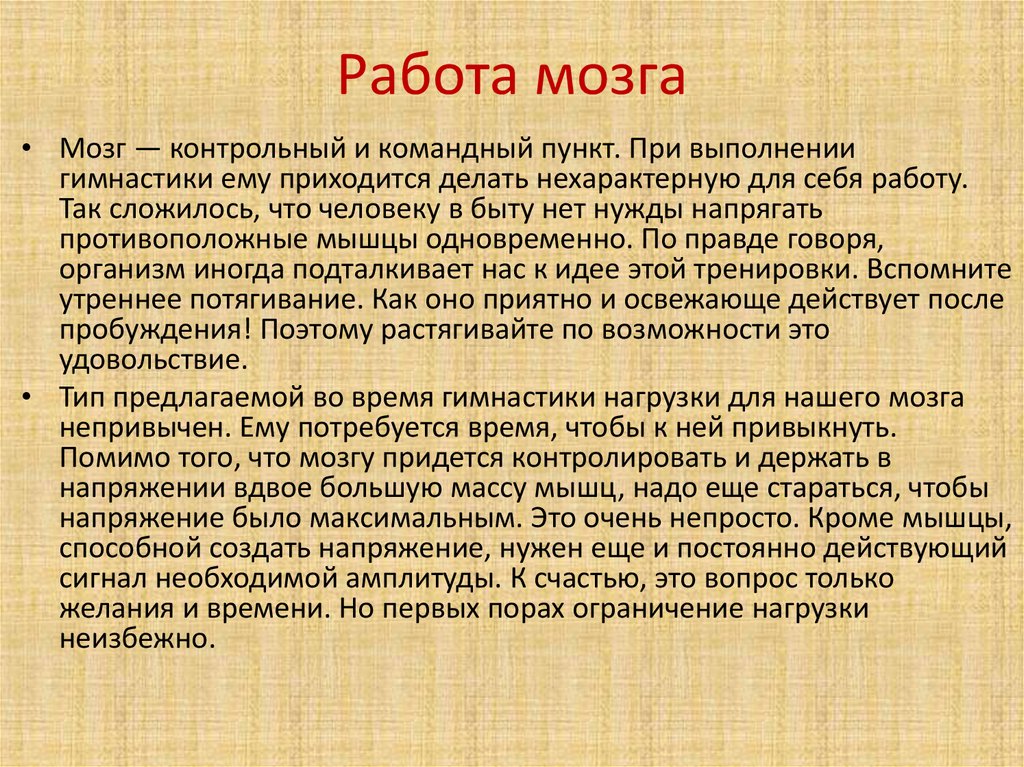 Работа мозга

• Мозг — контрольный и командный пункт. При выполнении гимнастики ему приходится делать нехарактерную для себя работу. Так сложилось, что человеку в быту нет нужды напрягать противоположные мышцы одновременно. По правде говоря, организм иногда подталкивает нас к идее этой тренировки. Вспомните утреннее потягивание. Как оно приятно и освежающе действует после пробуждения! Поэтому растягивайте по возможности это удовольствие.

• Тип предлагаемой во время гимнастики нагрузки для нашего мозга непривычен. Ему потребуется время, чтобы к ней привыкнуть. Помимо того, что мозгу придется контролировать и держать в напряжении вдвое большую массу мышц, надо еще стараться, чтобы напряжение было максимальным. Это очень непросто. Кроме мышцы, способной создать напряжение, нужен еще и постоянно действующий сигнал необходимой амплитуды. К счастью, это вопрос только желания и времени. Но первых порах ограничение нагрузки неизбежно.